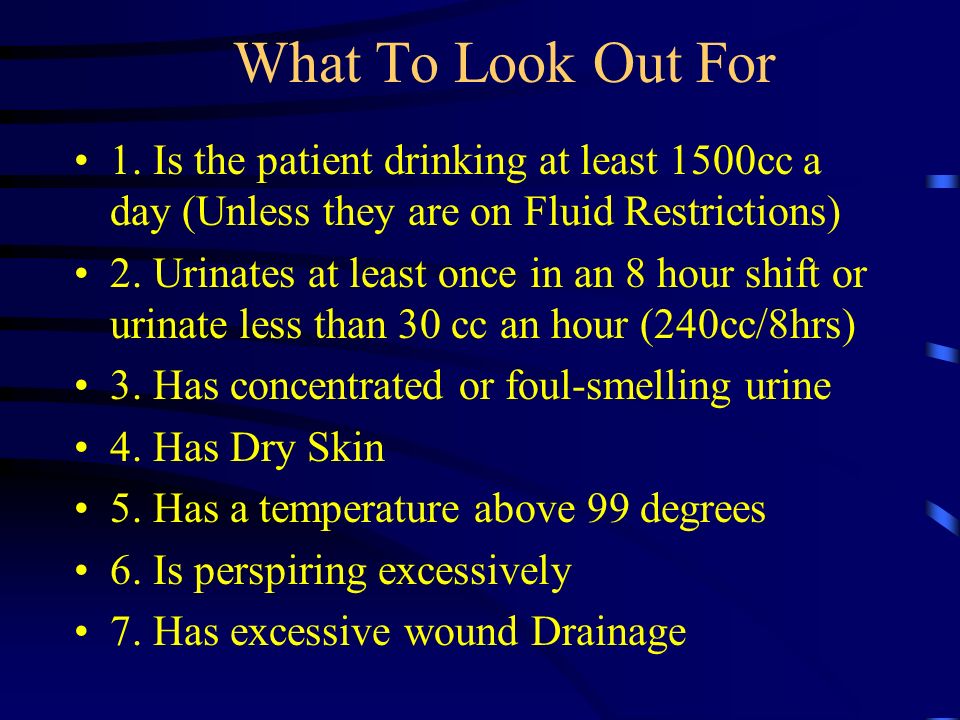 What To Look Out For

• 1. Is the patient drinking at least 1500cc a day (Unless they are on Fluid Restrictions)
• 2. Urinates at least once in an 8 hour shift or urinate less than 30 cc an hour (240cc/8hrs)
• 3. Has concentrated or foul-smelling urine
• 4. Has Dry Skin
• 5. Has a temperature above 99 degrees
• 6. Is perspiring excessively
• 7. Has excessive wound Drainage